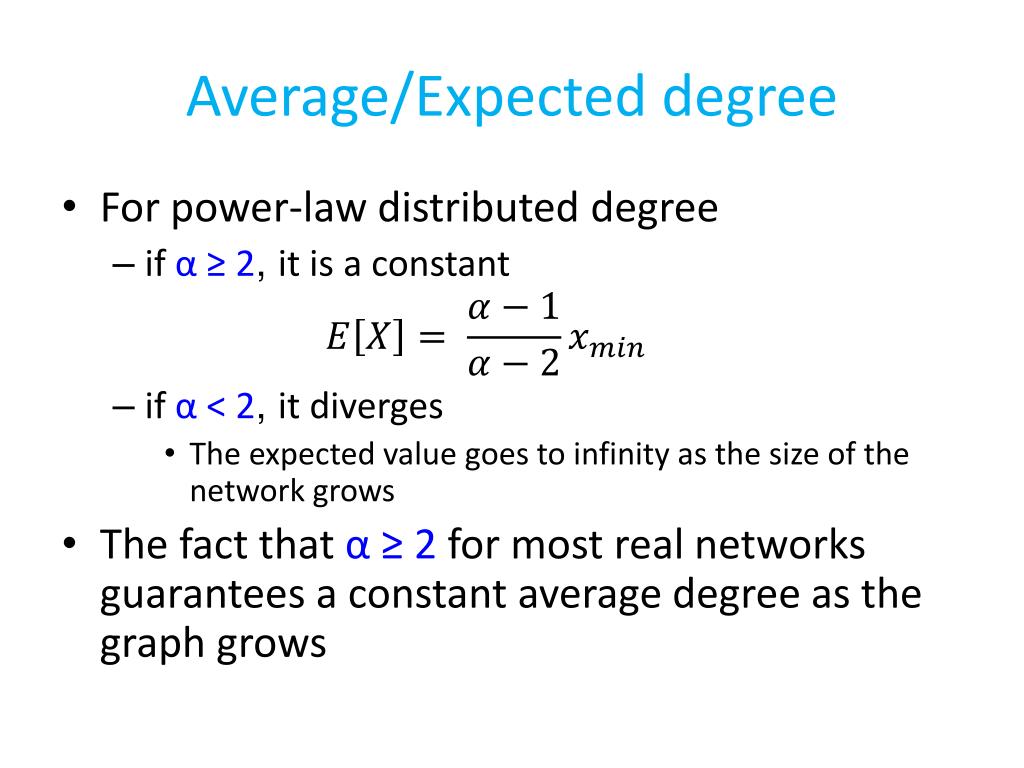 Average/Expected degree

• For power-law distributed degree
– if $\alpha \geq 2$, it is a constant
$E[X] = \frac{\alpha - 1}{\alpha - 2} x_{min}$
– if $\alpha < 2$, it diverges
• The expected value goes to infinity as the size of the network grows

• The fact that $\alpha \geq 2$ for most real networks guarantees a constant average degree as the graph grows